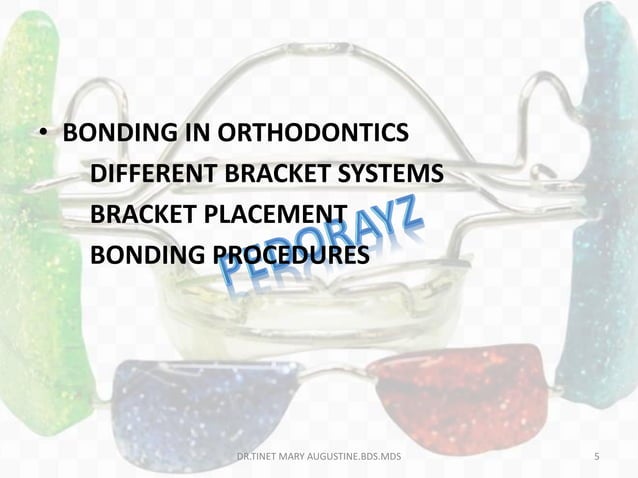 • BONDING IN ORTHODONTICS
DIFFERENT BRACKET SYSTEMS
BRACKET PLACEMENT
BONDING PROCEDURES

PEDORAYZ

DR.TINET MARY AUGUSTINE.BDS.MDS

5